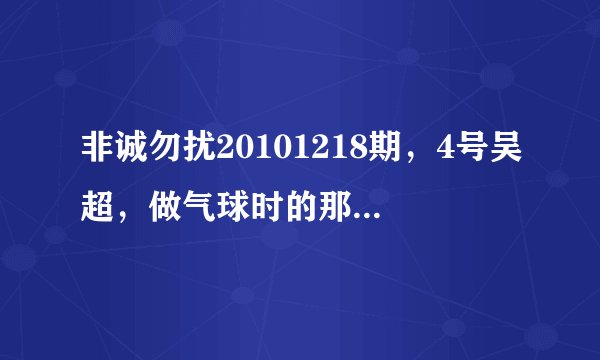 非诚勿扰20101218期，4号吴超，做气球时的那...